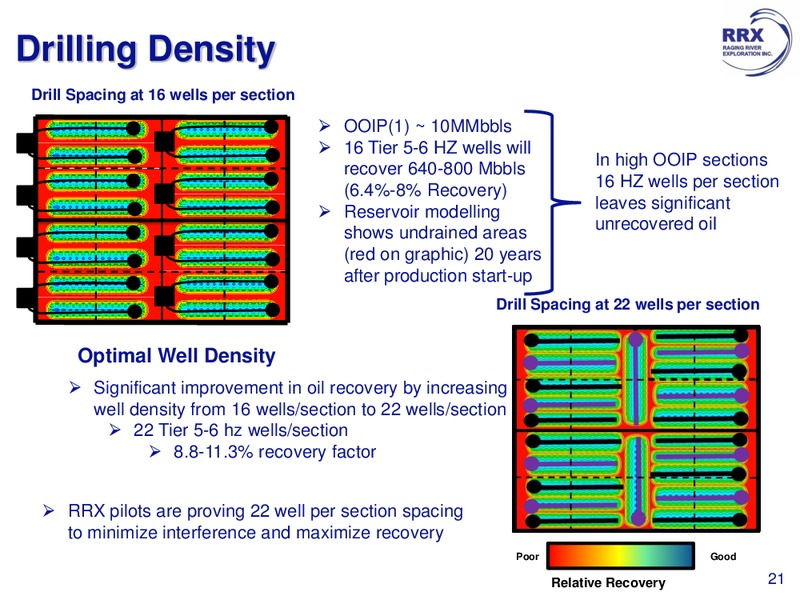 Drilling Density

RRX
RAGING RIVER EXPLORATION INC.

Drill Spacing at 16 wells per section

➢ OOIP(1) ~ 10MMbbls
➢ 16 Tier 5-6 HZ wells will recover 640-800 Mbbls (6.4%-8% Recovery)
➢ Reservoir modelling shows undrained areas (red on graphic) 20 years after production start-up

In high OOIP sections 16 HZ wells per section leaves significant unrecovered oil

Drill Spacing at 22 wells per section

Optimal Well Density

➢ Significant improvement in oil recovery by increasing well density from 16 wells/section to 22 wells/section
➢ 22 Tier 5-6 hz wells/section
➢ 8.8-11.3% recovery factor

➢ RRX pilots are proving 22 well per section spacing to minimize interference and maximize recovery

Poor
Good
Relative Recovery

21